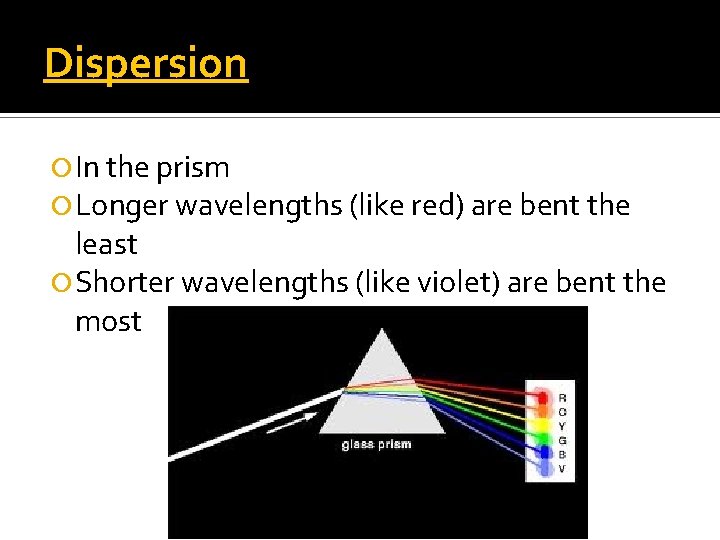 Dispersion

In the prism

Longer wavelengths (like red) are bent the least

Shorter wavelengths (like violet) are bent the most

glass prism

R
O
Y
G
B
V